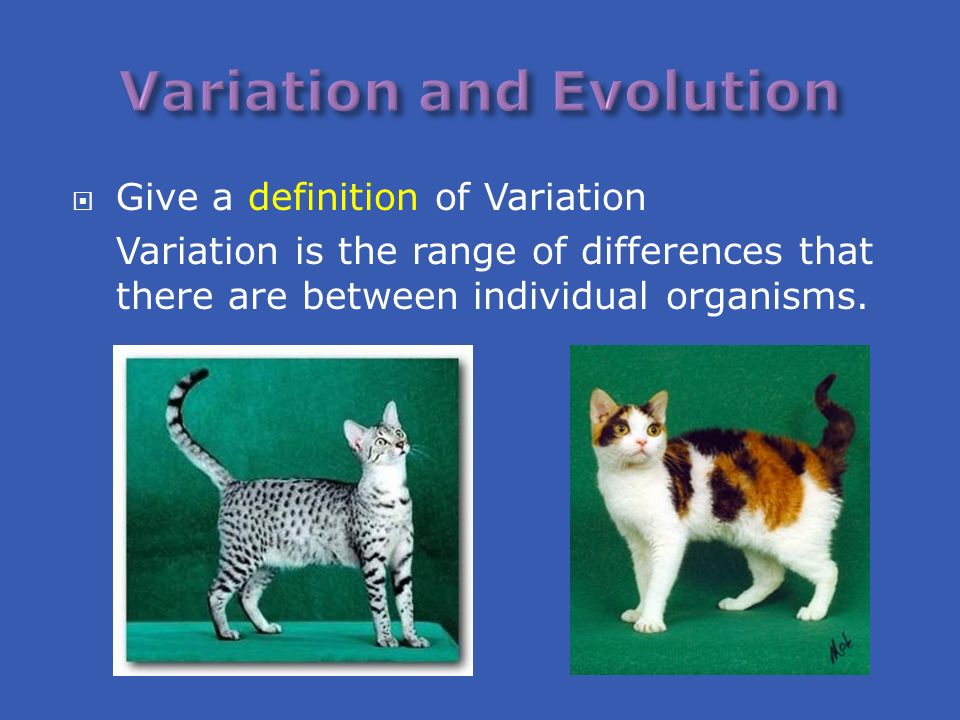 Variation and Evolution

Give a definition of Variation

Variation is the range of differences that there are between individual organisms.

Mok